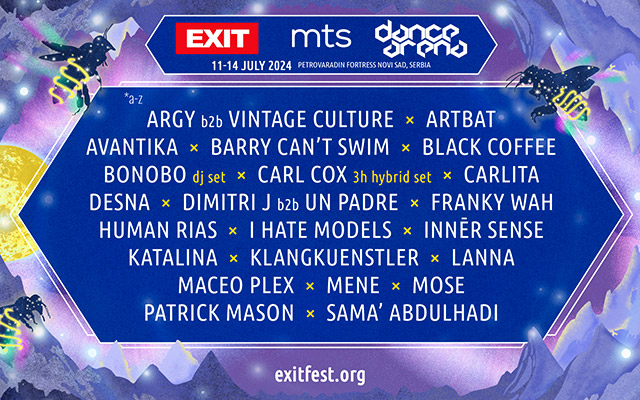 EXIT mts dance arena
11-14 JULY 2024 PETROVARADIN FORTRESS NOVI SAD, SERBIA

*a-z
ARGY b2b VINTAGE CULTURE × ARTBAT
AVANTIKA × BARRY CAN'T SWIM × BLACK COFFEE
BONOBO dj set × CARL COX 3h hybrid set × CARLITA
DESNA × DIMITRI J b2b UN PADRE × FRANKY WAH
HUMAN RIAS × I HATE MODELS × INNĒR SENSE
KATALINA × KLANGKUENSTLER × LANNA
MACEO PLEX × MENE × MOSE
PATRICK MASON × SAMA' ABDULHADI

exitfest.org